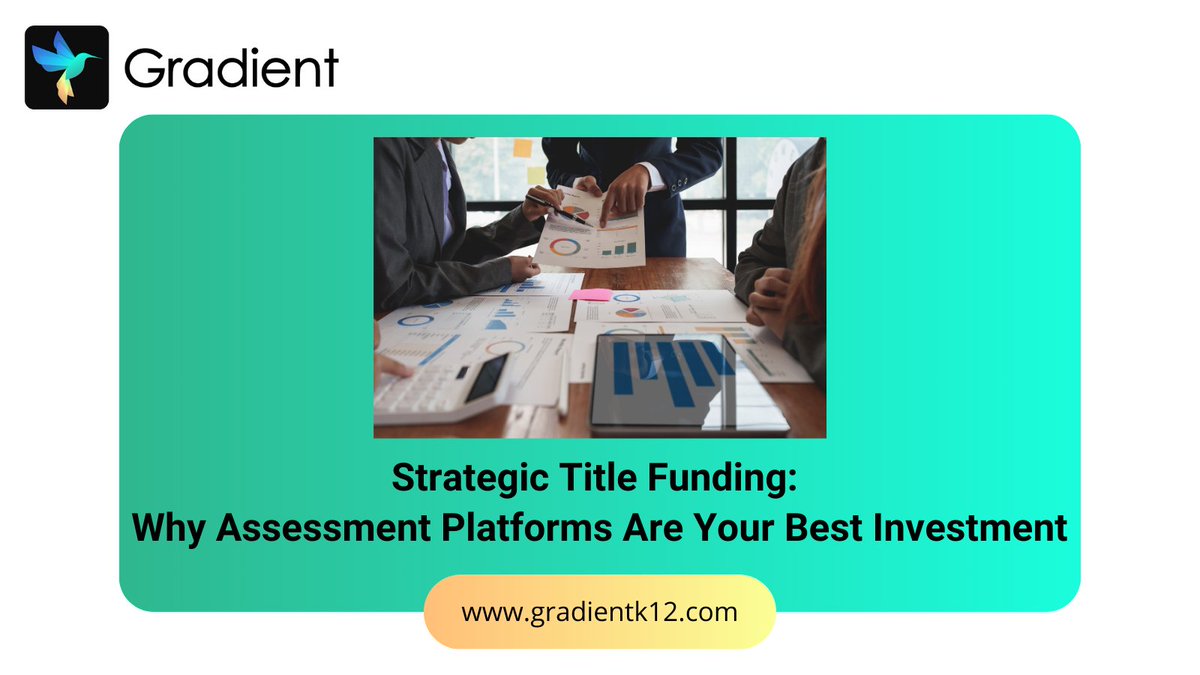 Gradient

Strategic Title Funding:
Why Assessment Platforms Are Your Best Investment

www.gradientk12.com